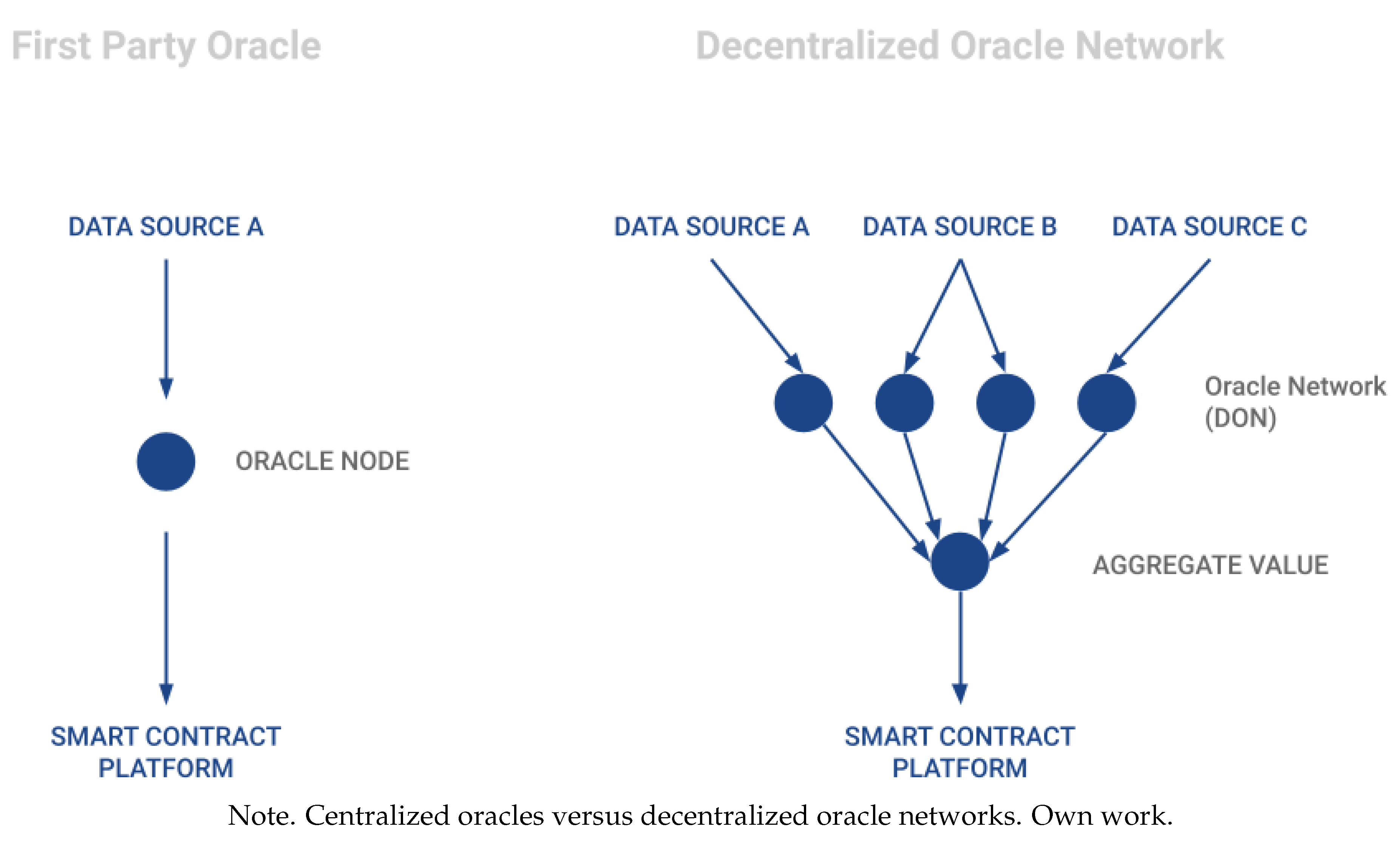 First Party Oracle

DATA SOURCE A

ORACLE NODE

SMART CONTRACT PLATFORM

Decentralized Oracle Network

DATA SOURCE A

DATA SOURCE B

DATA SOURCE C

Oracle Network (DON)

AGGREGATE VALUE

SMART CONTRACT PLATFORM

Note. Centralized oracles versus decentralized oracle networks. Own work.